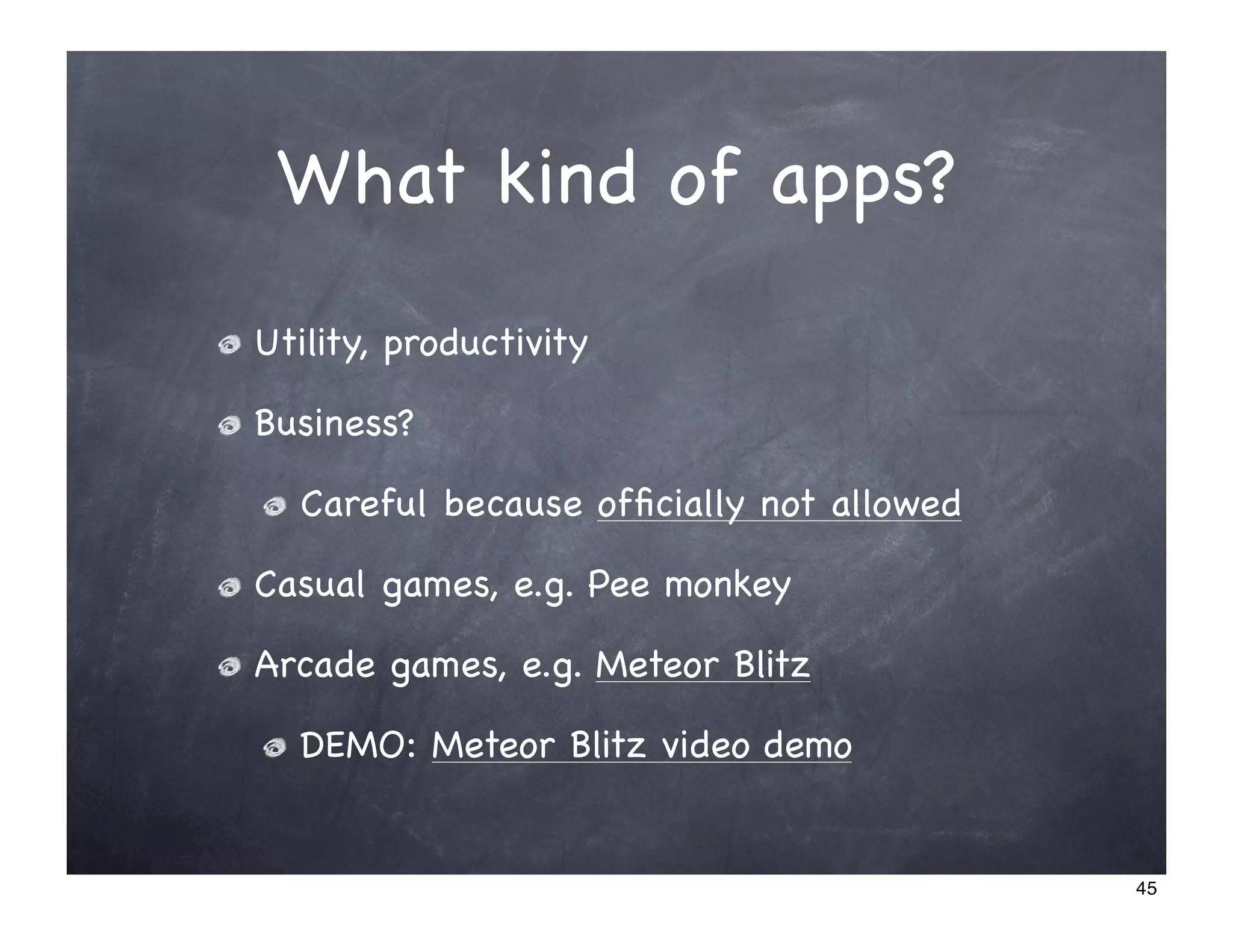 What kind of apps?

Utility, productivity

Business?

Careful because officially not allowed

Casual games, e.g. Pee monkey

Arcade games, e.g. Meteor Blitz

DEMO: Meteor Blitz video demo

45